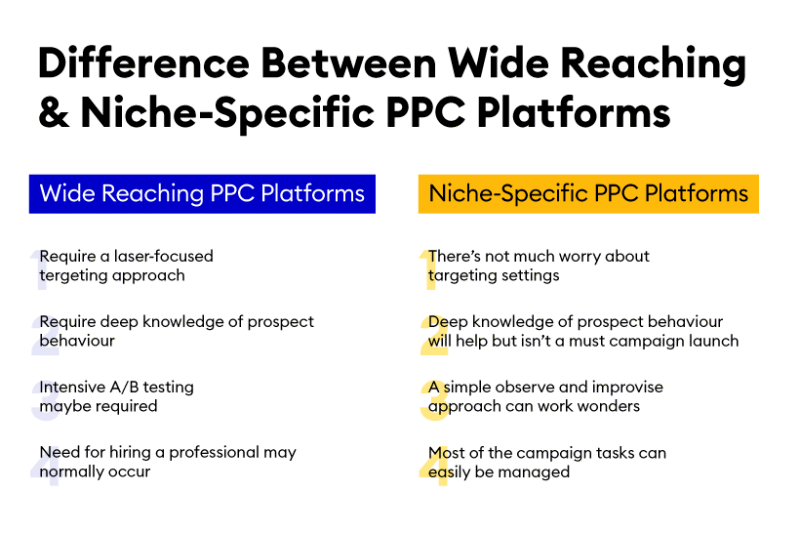 Difference Between Wide Reaching & Niche-Specific PPC Platforms

Wide Reaching PPC Platforms

1 Require a laser-focused tergeting approach

2 Require deep knowledge of prospect behaviour

3 Intensive A/B testing maybe required

4 Need for hiring a professional may normally occur

Niche-Specific PPC Platforms

1 There's not much worry about targeting settings

2 Deep knowledge of prospect behaviour will help but isn't a must campaign launch

3 A simple observe and improvise approach can work wonders

4 Most of the campaign tasks can easily be managed